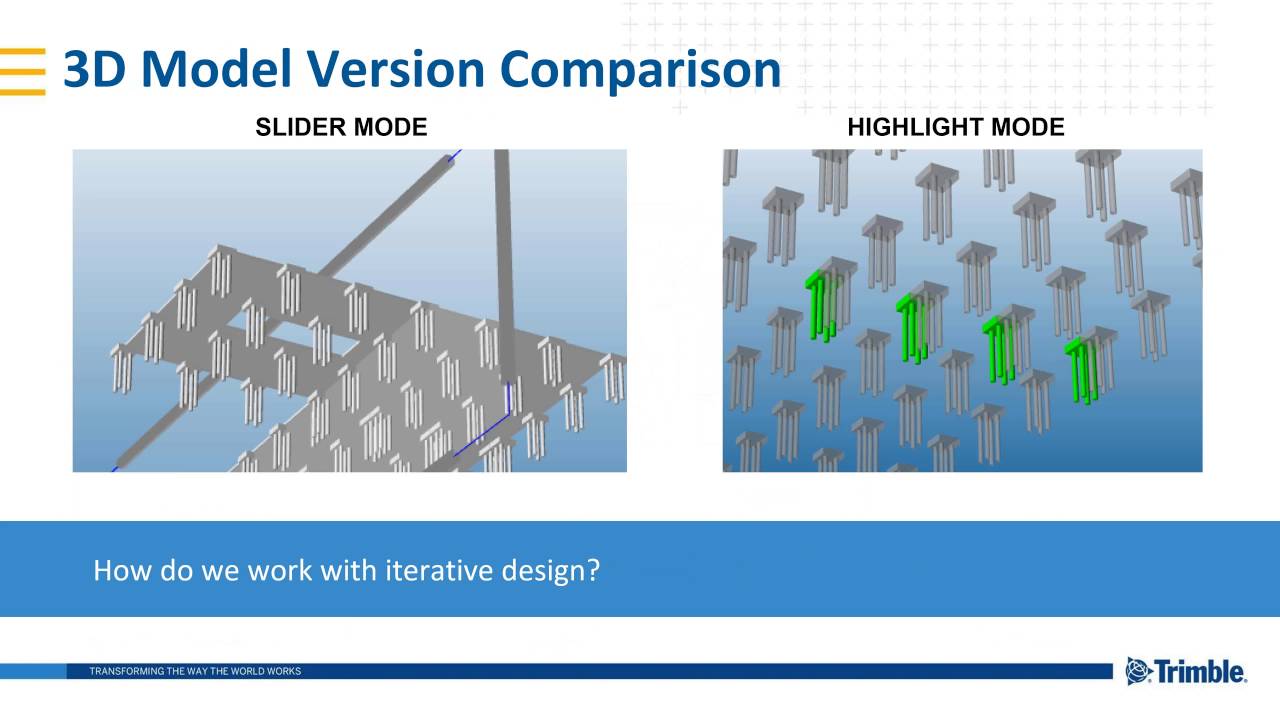 3D Model Version Comparison

SLIDER MODE

HIGHLIGHT MODE

How do we work with iterative design?

TRANSFORMING THE WAY THE WORLD WORKS

Trimble.